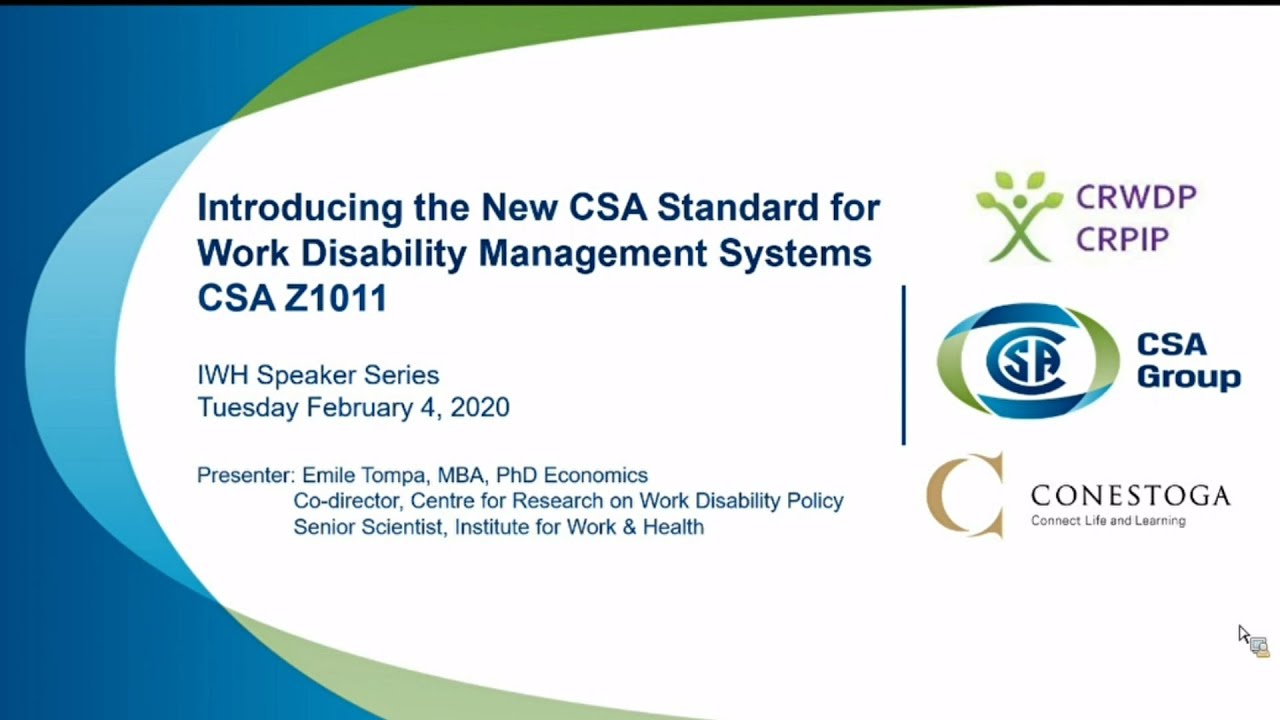 Introducing the New CSA Standard for Work Disability Management Systems CSA Z1011

IWH Speaker Series
Tuesday February 4, 2020

Presenter: Emile Tompa, MBA, PhD Economics
Co-director, Centre for Research on Work Disability Policy
Senior Scientist, Institute for Work & Health

CRWDP
CRPIP

CSA
CSA Group

CONESTOGA
Connect Life and Learning